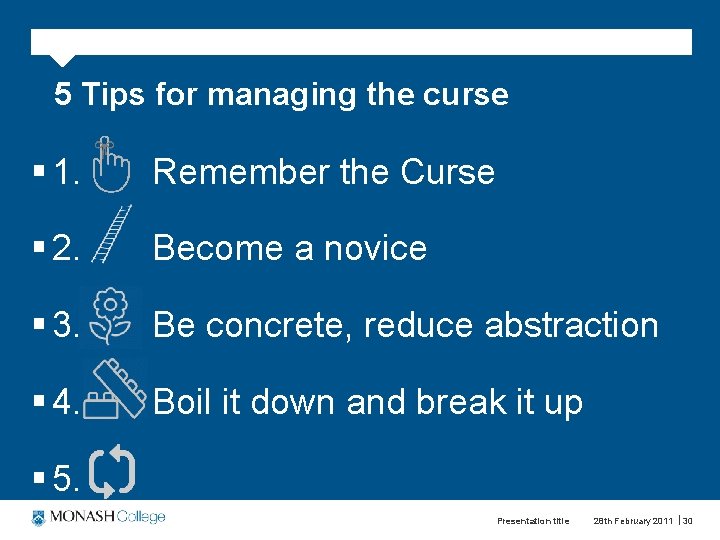 5 Tips for managing the curse

▪ 1. Remember the Curse

▪ 2. Become a novice

▪ 3. Be concrete, reduce abstraction

▪ 4. Boil it down and break it up

▪ 5.

MONASH College

Presentation title 28th February 2011 | 30